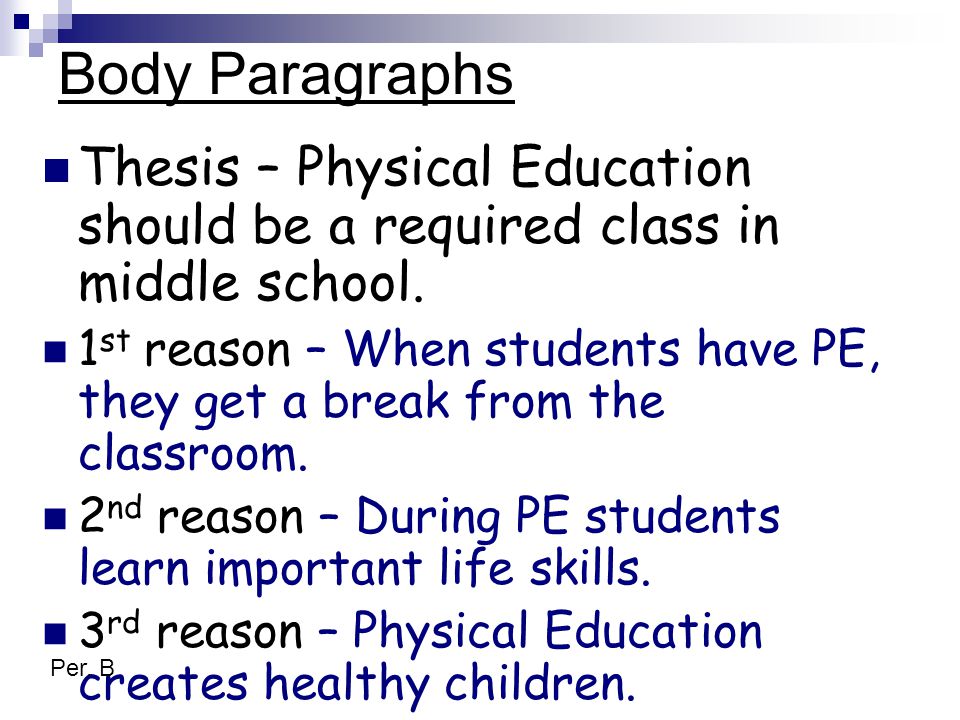 Body Paragraphs

Thesis – Physical Education should be a required class in middle school.

1st reason – When students have PE, they get a break from the classroom.

2nd reason – During PE students learn important life skills.

3rd reason – Physical Education creates healthy children.

Per. B